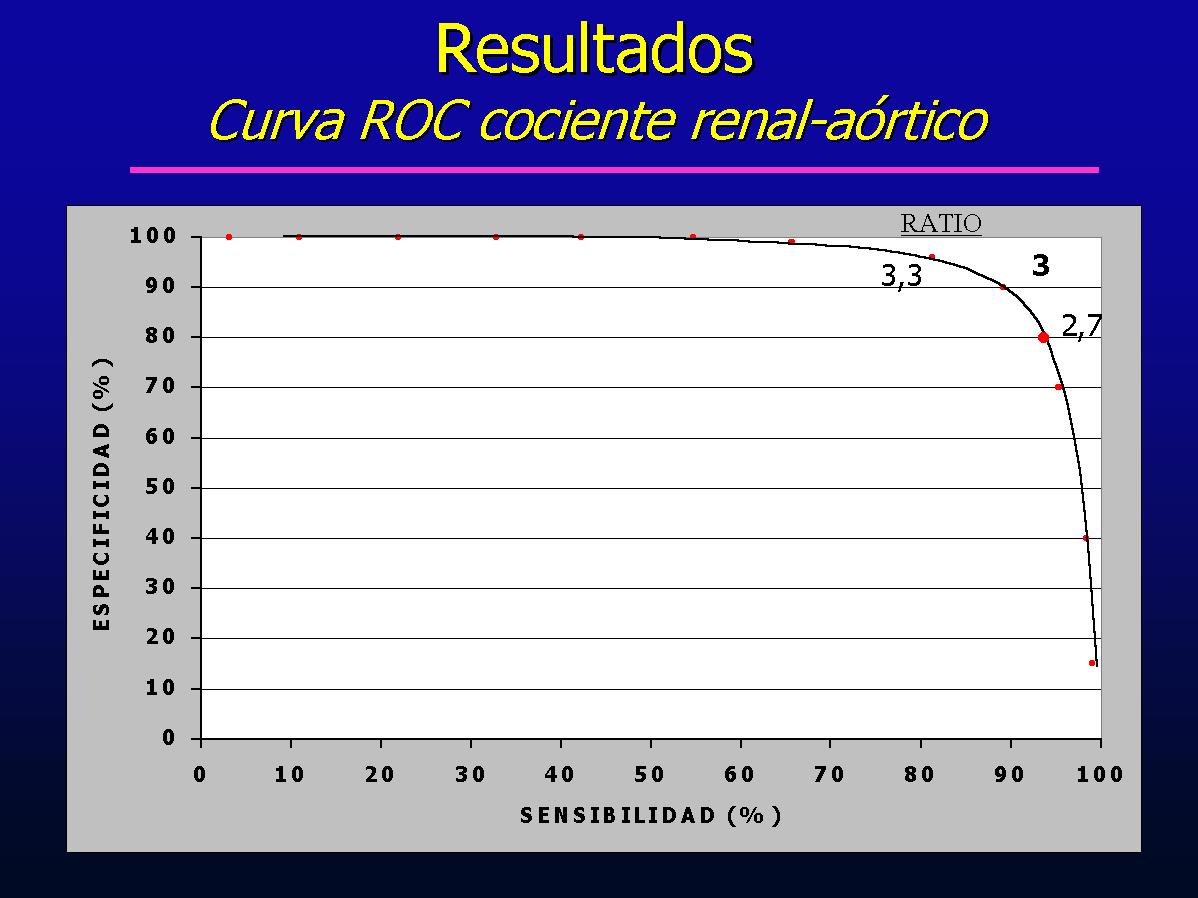 Resultados
Curva ROC cociente renal-aórtico

RATIO

3,3
3
2,7

ESPECIFICIDAD (%)
100
90
80
70
60
50
40
30
20
10
0

0 10 20 30 40 50 60 70 80 90 100
SENSIBILIDAD (%)